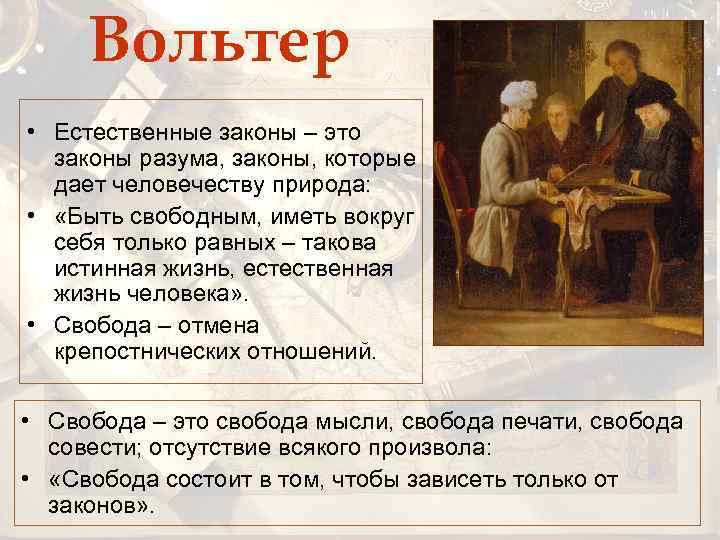 Вольтер

• Естественные законы – это законы разума, законы, которые дает человечеству природа:
• «Быть свободным, иметь вокруг себя только равных – такова истинная жизнь, естественная жизнь человека».
• Свобода – отмена крепостнических отношений.

• Свобода – это свобода мысли, свобода печати, свобода совести; отсутствие всякого произвола:
• «Свобода состоит в том, чтобы зависеть только от законов».